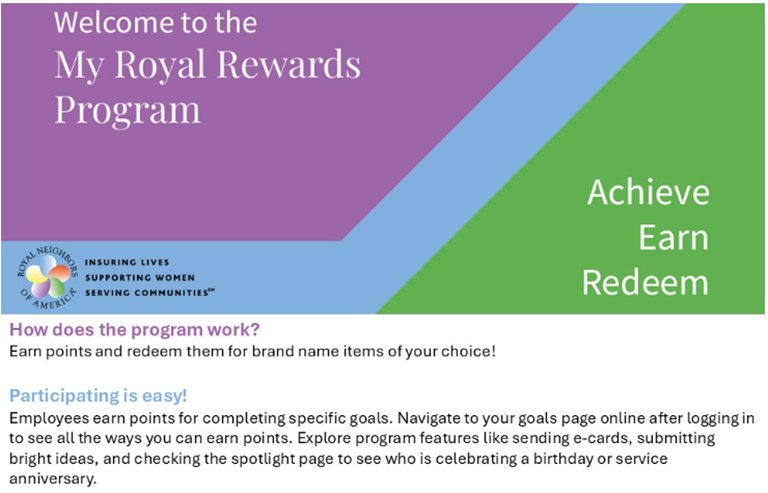 Welcome to the
My Royal Rewards Program

Achieve
Earn
Redeem

ROYAL NEIGHBORS OF AMERICA

INSURING LIVES
SUPPORTING WOMEN
SERVING COMMUNITIES℠

How does the program work?
Earn points and redeem them for brand name items of your choice!

Participating is easy!
Employees earn points for completing specific goals. Navigate to your goals page online after logging in to see all the ways you can earn points. Explore program features like sending e-cards, submitting bright ideas, and checking the spotlight page to see who is celebrating a birthday or service anniversary.